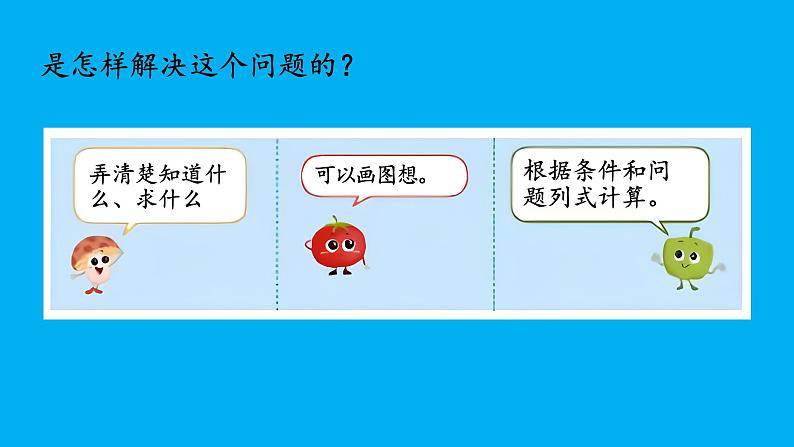 是怎样解决这个问题的？

弄清楚知道什么、求什么

可以画图想。

根据条件和问题列式计算。